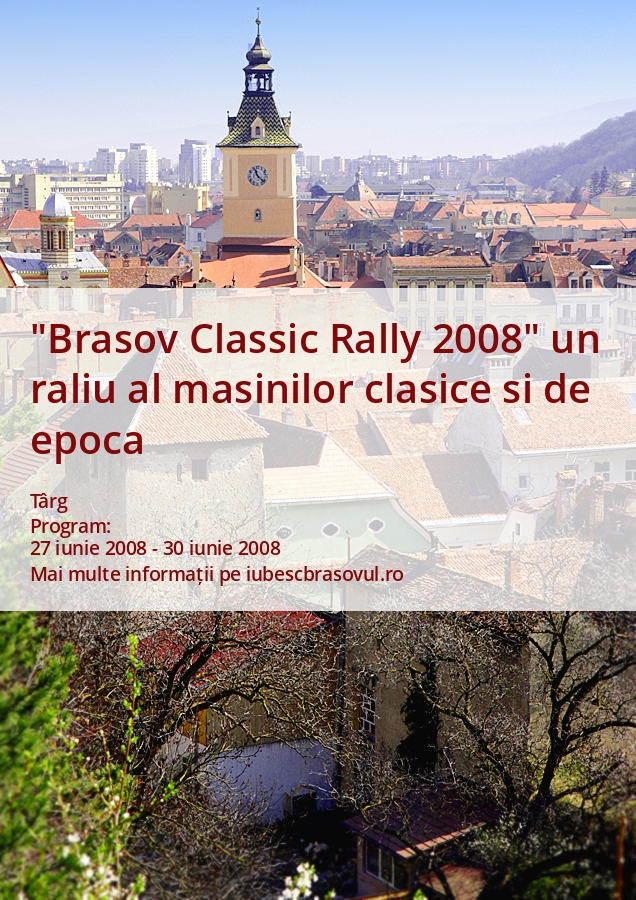 "Brasov Classic Rally 2008" un raliu al masinilor clasice si de epoca

Târg
Program:
27 iunie 2008 - 30 iunie 2008
Mai multe informații pe iubescbrasovul.ro